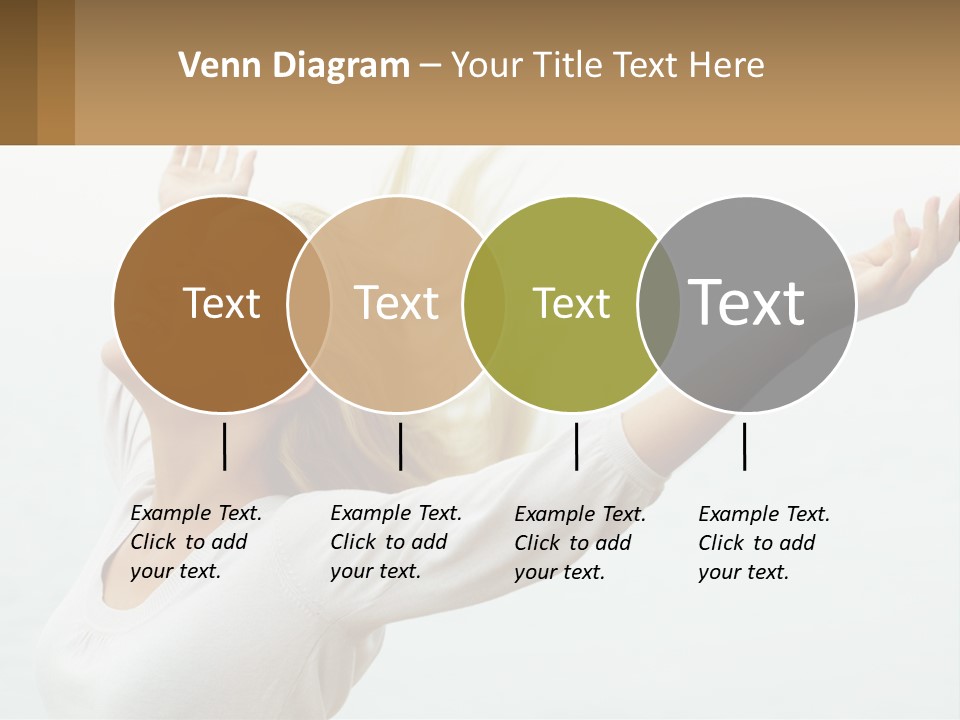 Venn Diagram – Your Title Text Here

Text

Text

Text

Text

Example Text. Click to add your text.

Example Text. Click to add your text.

Example Text. Click to add your text.

Example Text. Click to add your text.